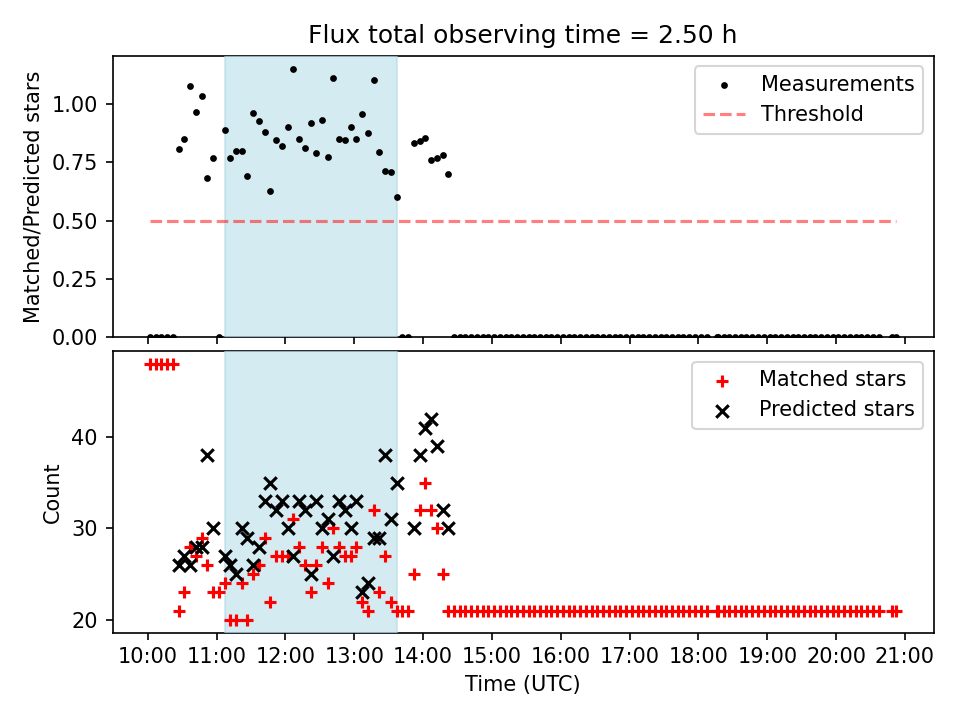 Flux total observing time = 2.50 h

Matched/Predicted stars

1.00
0.75
0.50
0.25
0.00

Measurements
Threshold

Count

40
30
20

Matched stars
Predicted stars

10:00 11:00 12:00 13:00 14:00 15:00 16:00 17:00 18:00 19:00 20:00 21:00

Time (UTC)